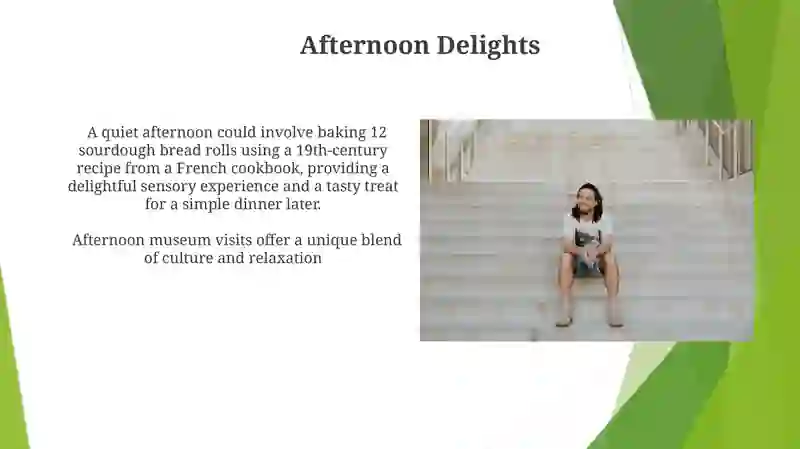 Afternoon Delights

A quiet afternoon could involve baking 12 sourdough bread rolls using a 19th-century recipe from a French cookbook, providing a delightful sensory experience and a tasty treat for a simple dinner later.

Afternoon museum visits offer a unique blend of culture and relaxation